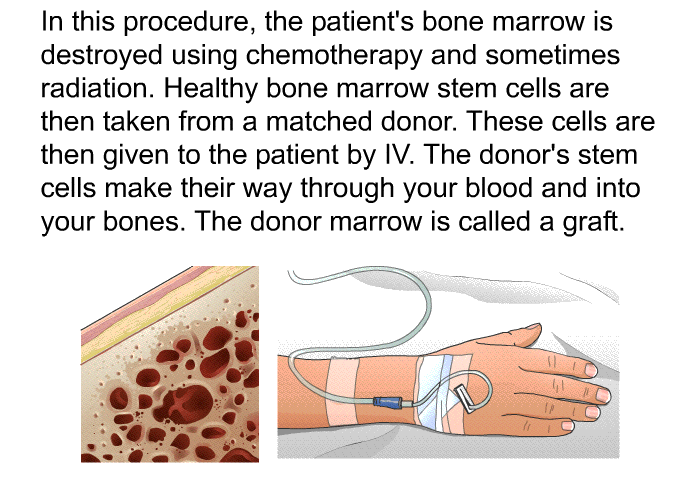 In this procedure, the patient's bone marrow is destroyed using chemotherapy and sometimes radiation. Healthy bone marrow stem cells are then taken from a matched donor. These cells are then given to the patient by IV. The donor's stem cells make their way through your blood and into your bones. The donor marrow is called a graft.